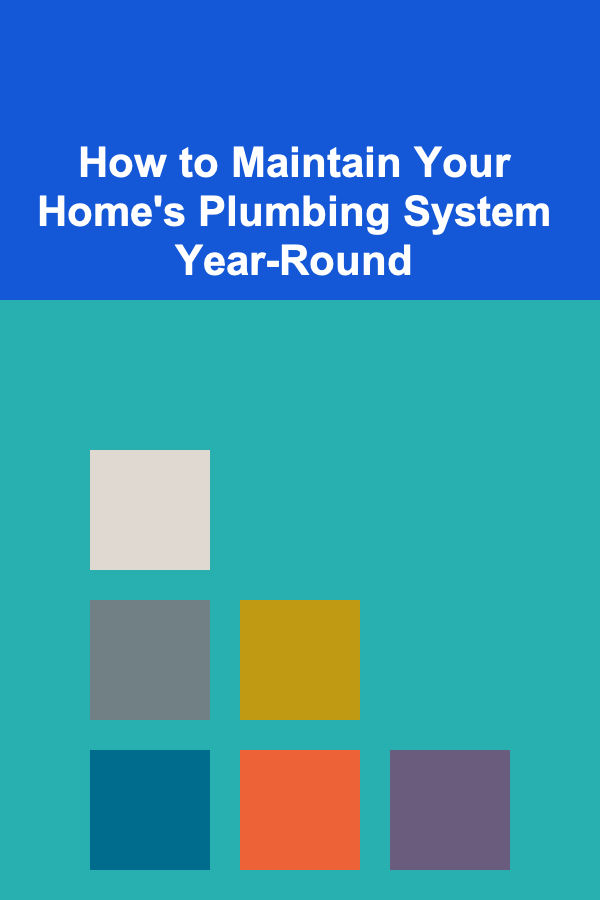 How to Maintain Your Home's Plumbing System Year-Round